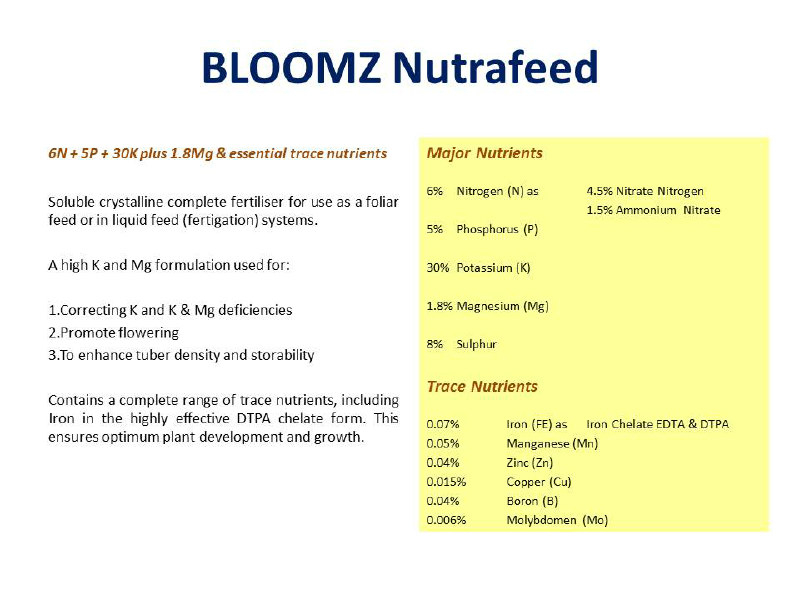 BLOOMZ Nutrafeed

6N + 5P + 30K plus 1.8Mg & essential trace nutrients

Soluble crystalline complete fertiliser for use as a foliar feed or in liquid feed (fertigation) systems.

A high K and Mg formulation used for:

1.Correcting K and K & Mg deficiencies
2.Promote flowering
3.To enhance tuber density and storability

Contains a complete range of trace nutrients, including Iron in the highly effective DTPA chelate form. This ensures optimum plant development and growth.

Major Nutrients

6% Nitrogen (N) as 4.5% Nitrate Nitrogen
1.5% Ammonium Nitrate

5% Phosphorus (P)

30% Potassium (K)

1.8% Magnesium (Mg)

8% Sulphur

Trace Nutrients

0.07% Iron (FE) as Iron Chelate EDTA & DTPA
0.05% Manganese (Mn)
0.04% Zinc (Zn)
0.015% Copper (Cu)
0.04% Boron (B)
0.006% Molybdomen (Mo)